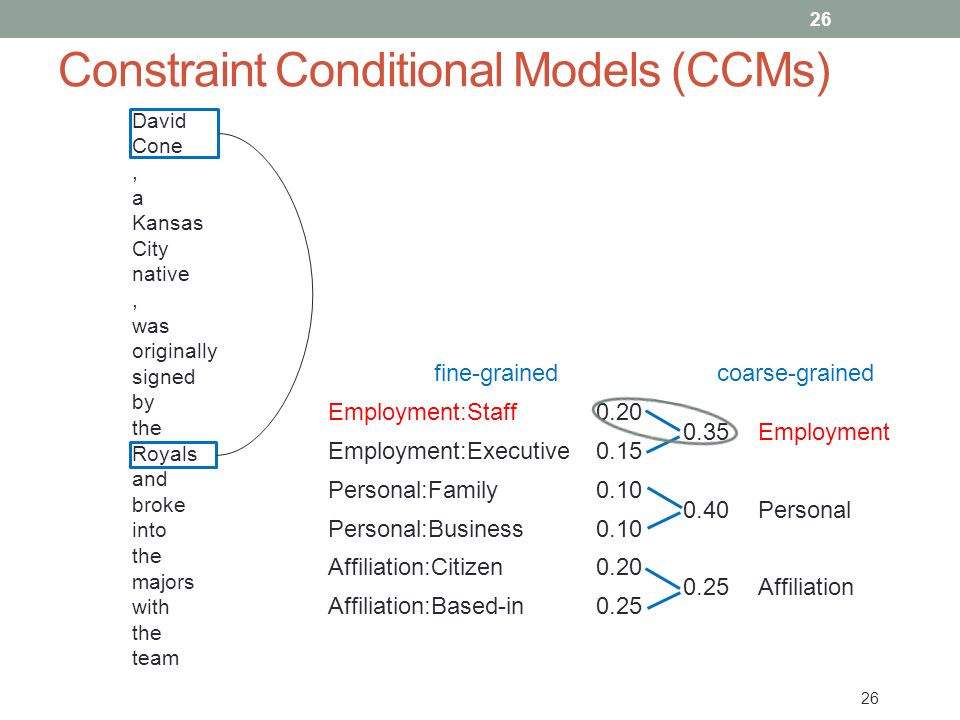 26

Constraint Conditional Models (CCMs)

David
Cone
,
a
Kansas
City
native
,
was
originally
signed
by
the
Royals
and
broke
into
the
majors
with
the
team

fine-grained

coarse-grained

Employment:Staff 0.20
Employment:Executive 0.15
0.35 Employment
Personal:Family 0.10
Personal:Business 0.10
0.40 Personal
Affiliation:Citizen 0.20
Affiliation:Based-in 0.25
0.25 Affiliation

26